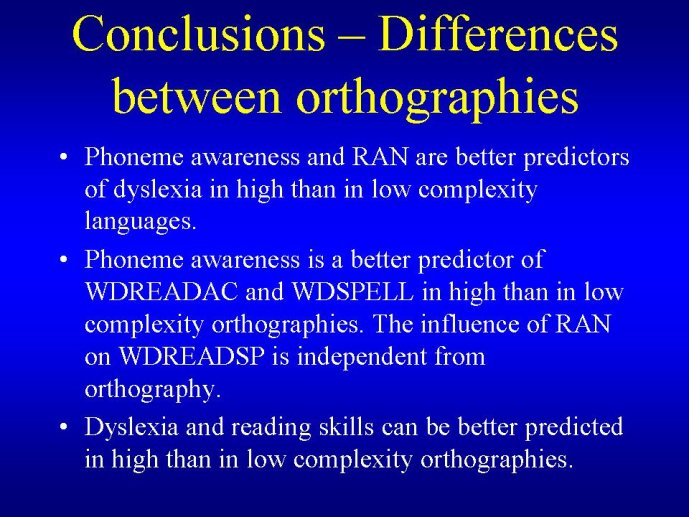 Conclusions – Differences between orthographies

• Phoneme awareness and RAN are better predictors of dyslexia in high than in low complexity languages.

• Phoneme awareness is a better predictor of WDREADAC and WDSPELL in high than in low complexity orthographies. The influence of RAN on WDREADSP is independent from orthography.

• Dyslexia and reading skills can be better predicted in high than in low complexity orthographies.